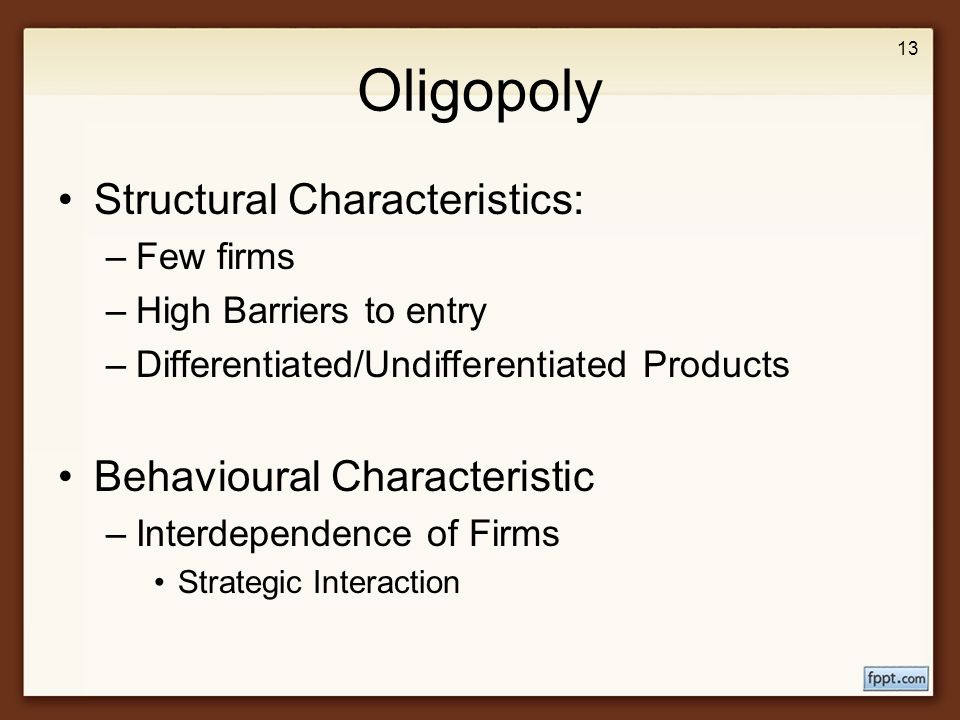 13

Oligopoly

• Structural Characteristics:
– Few firms
– High Barriers to entry
– Differentiated/Undifferentiated Products

• Behavioural Characteristic
– Interdependence of Firms
• Strategic Interaction

fppt.com